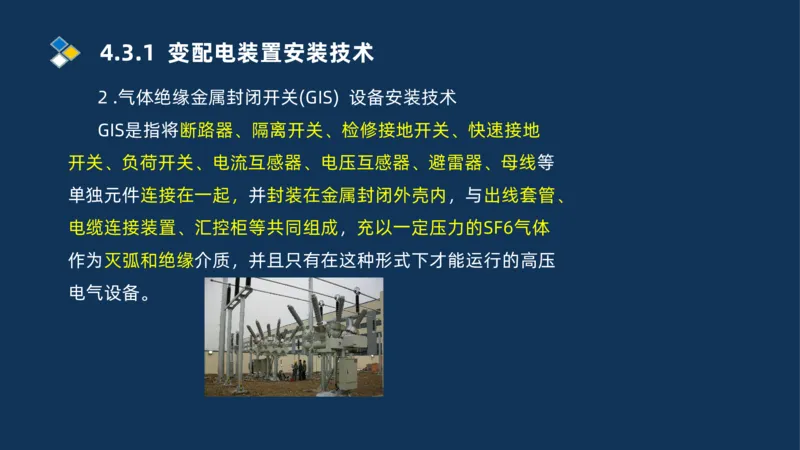 4.3.1 变配电装置安装技术

2 .气体绝缘金属封闭开关(GIS) 设备安装技术

GIS是指将断路器、隔离开关、检修接地开关、快速接地开关、负荷开关、电流互感器、电压互感器、避雷器、母线等单独元件连接在一起，并封装在金属封闭外壳内，与出线套管、电缆连接装置、汇控柜等共同组成，充以一定压力的SF6气体作为灭弧和绝缘介质，并且只有在这种形式下才能运行的高压电气设备。